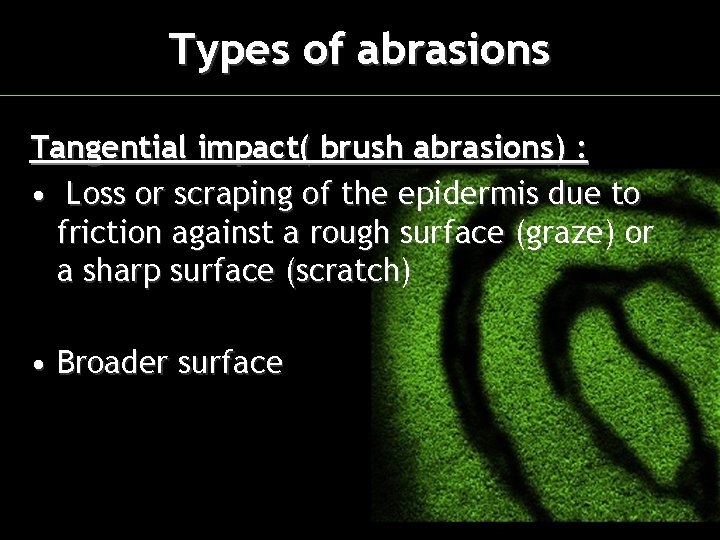 Types of abrasions

Tangential impact( brush abrasions) :

• Loss or scraping of the epidermis due to friction against a rough surface (graze) or a sharp surface (scratch)

• Broader surface